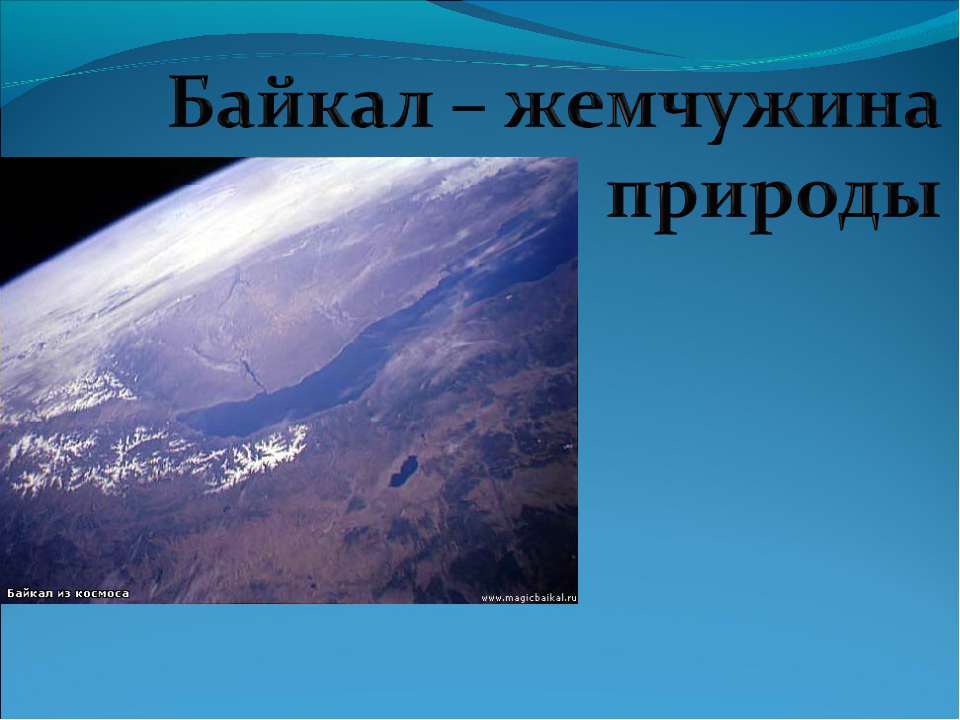 Байкал – жемчужина природы

Байкал из космоса

www.magicbaikal.ru